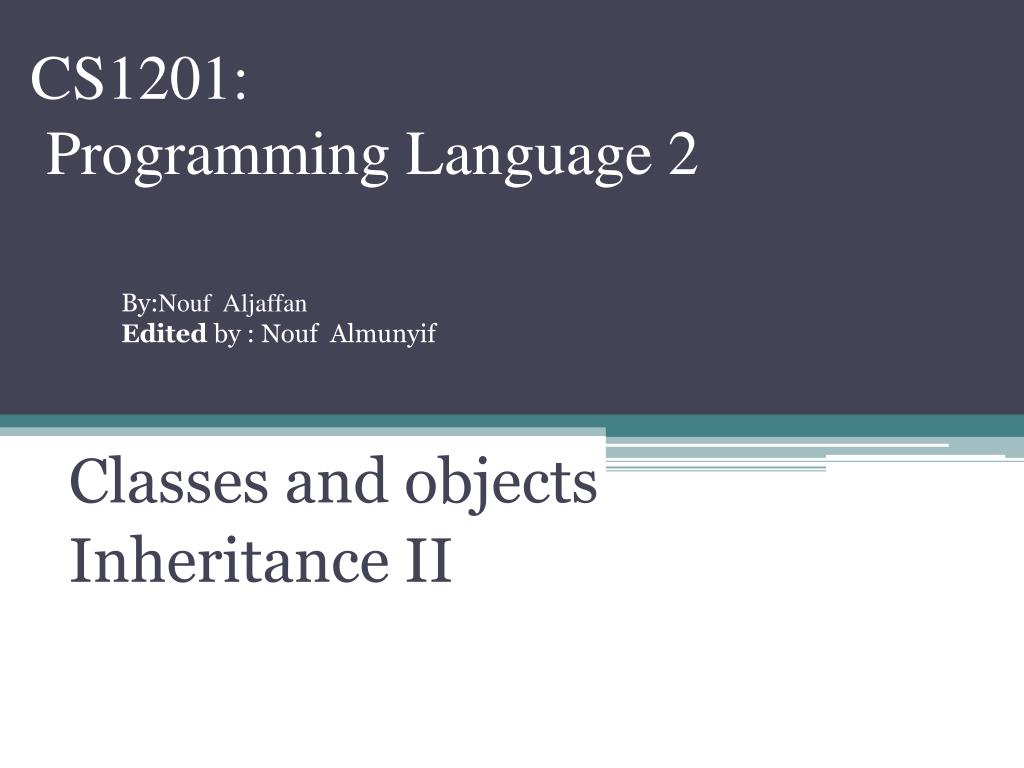 CS1201:
Programming Language 2

By:Nouf Aljaffan
Edited by : Nouf Almunyif

Classes and objects
Inheritance II